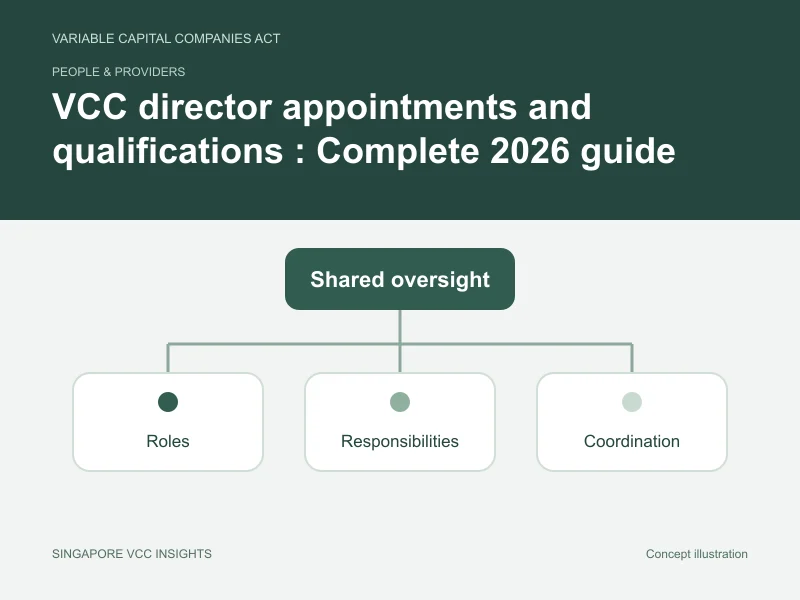 VARIABLE CAPITAL COMPANIES ACT

PEOPLE & PROVIDERS

VCC director appointments and qualifications : Complete 2026 guide

Shared oversight

Roles

Responsibilities

Coordination

SINGAPORE VCC INSIGHTS

Concept illustration